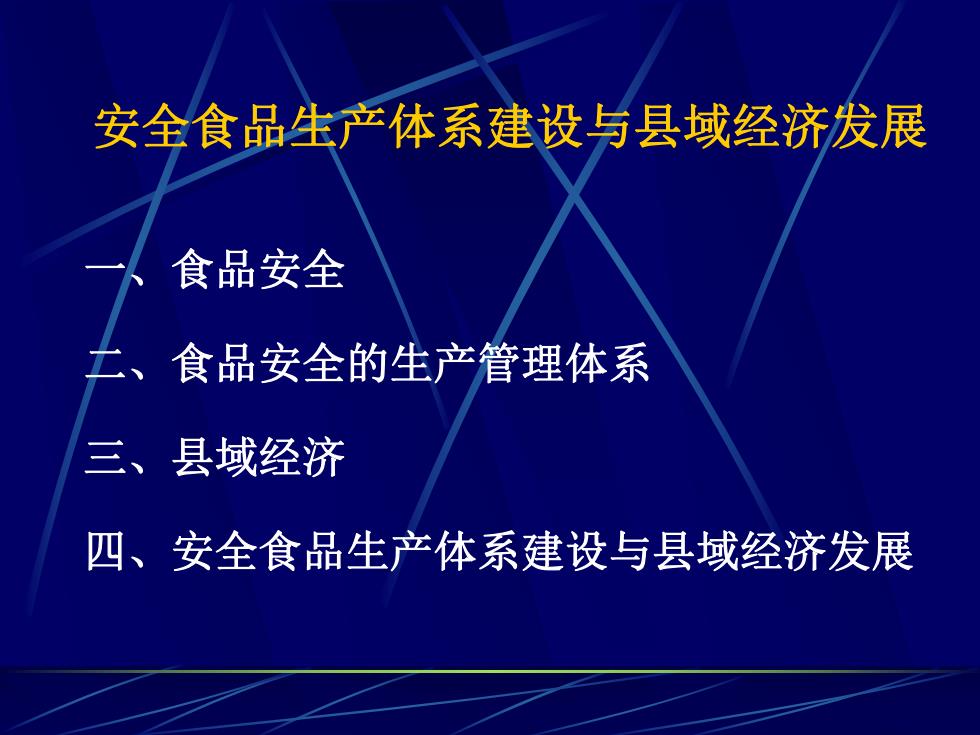 安全食品生产体系建设与县域经济发展

一、食品安全

二、食品安全的生产管理体系

三、县域经济

四、安全食品生产体系建设与县域经济发展